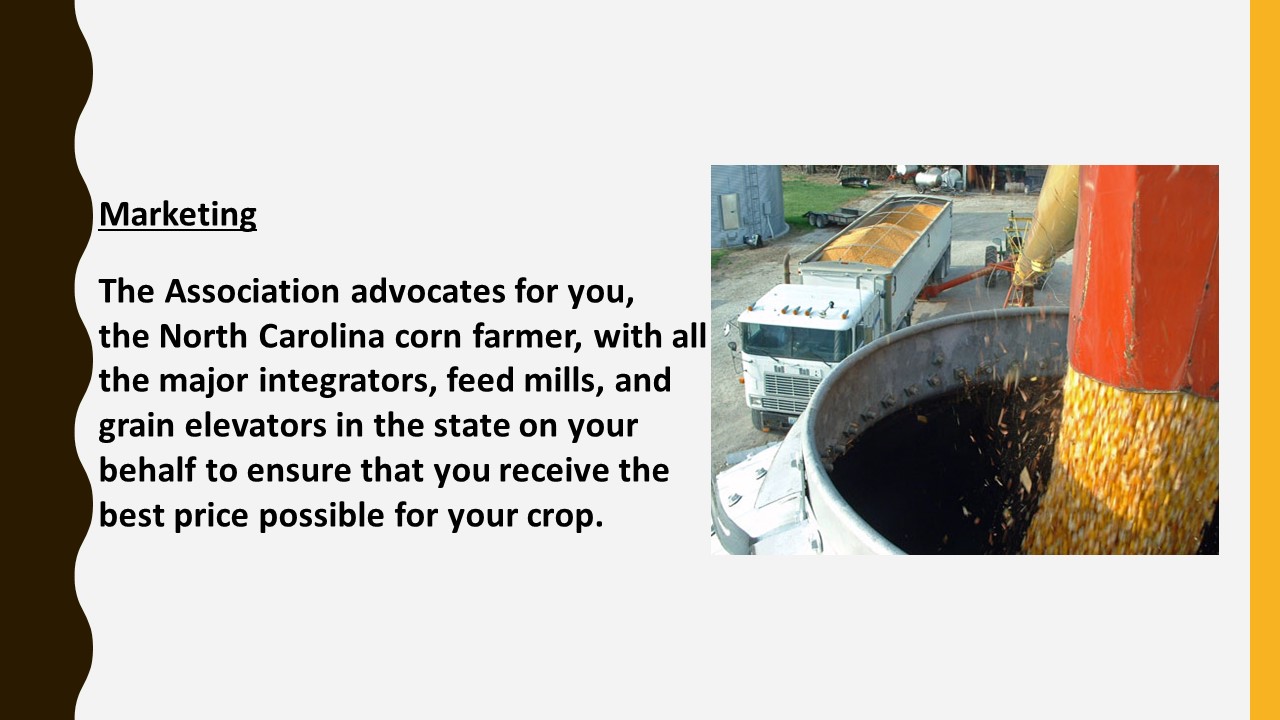 Marketing

The Association advocates for you, the North Carolina corn farmer, with all the major integrators, feed mills, and grain elevators in the state on your behalf to ensure that you receive the best price possible for your crop.